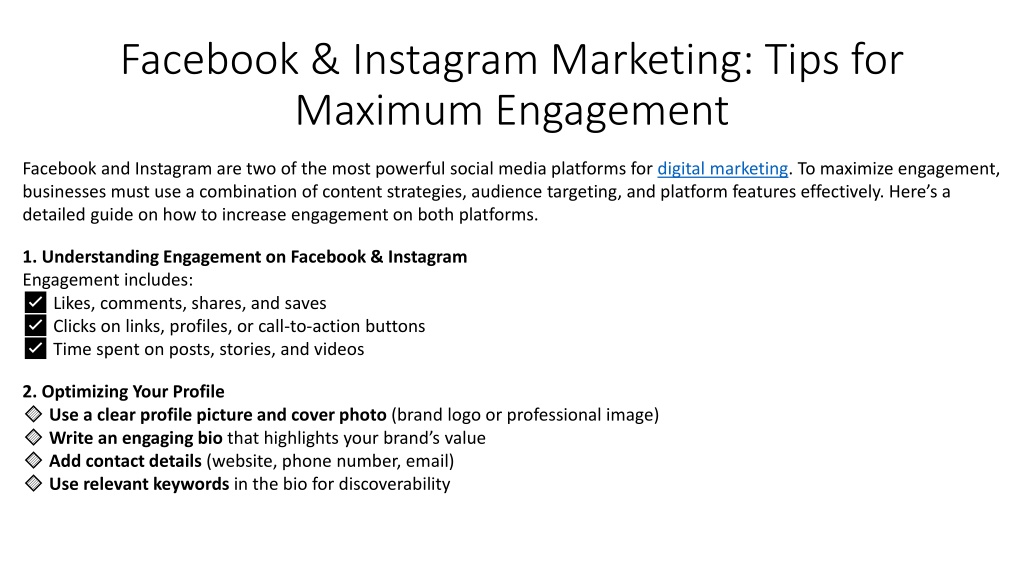 Facebook & Instagram Marketing: Tips for Maximum Engagement

Facebook and Instagram are two of the most powerful social media platforms for digital marketing. To maximize engagement, businesses must use a combination of content strategies, audience targeting, and platform features effectively. Here's a detailed guide on how to increase engagement on both platforms.

1. Understanding Engagement on Facebook & Instagram
Engagement includes:
✅ Likes, comments, shares, and saves
✅ Clicks on links, profiles, or call-to-action buttons
✅ Time spent on posts, stories, and videos

2. Optimizing Your Profile
🔹 Use a clear profile picture and cover photo (brand logo or professional image)
🔹 Write an engaging bio that highlights your brand's value
🔹 Add contact details (website, phone number, email)
🔹 Use relevant keywords in the bio for discoverability